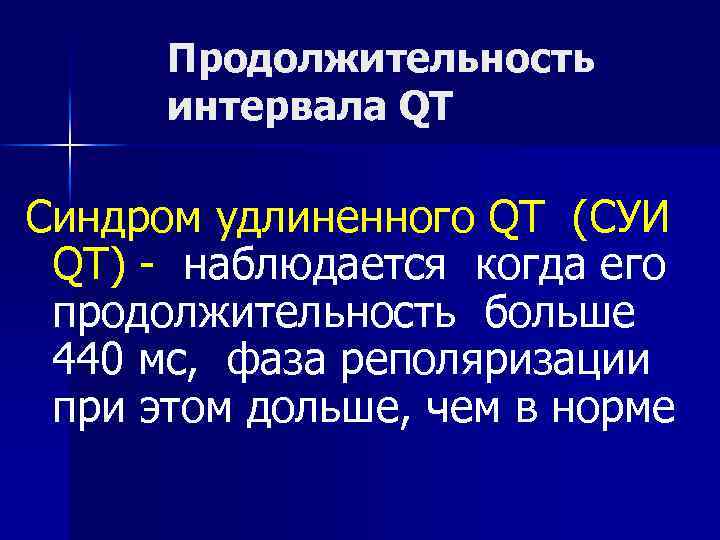 Продолжительность интервала QT

Синдром удлиненного QT (СУИ QT) - наблюдается когда его продолжительность больше 440 мс, фаза реполяризации при этом дольше, чем в норме